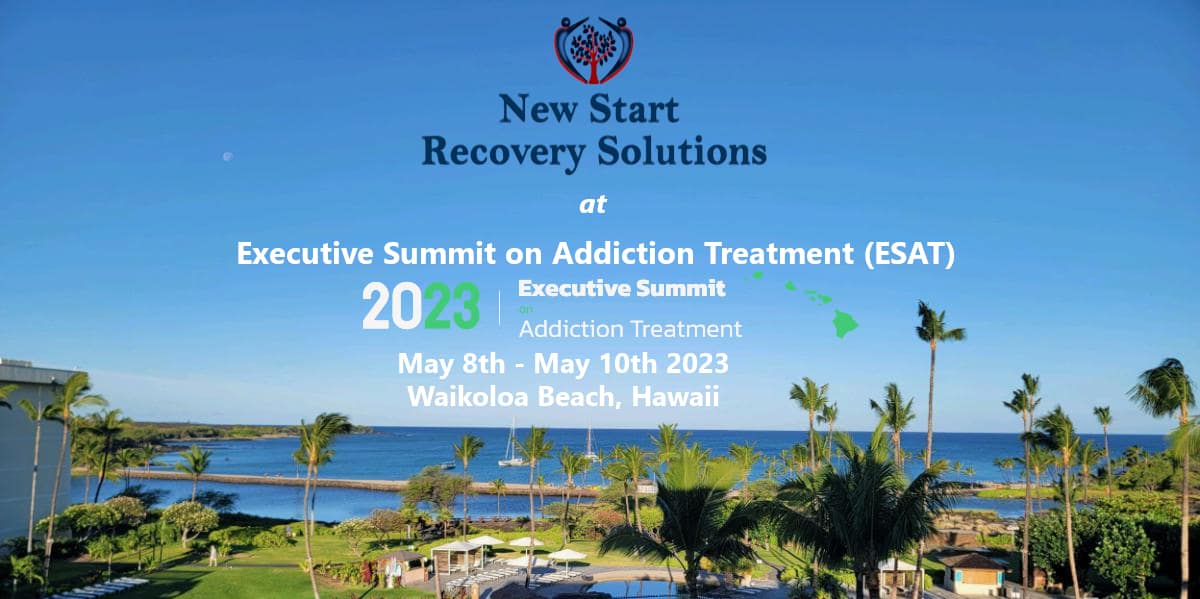 New Start
Recovery Solutions

at

Executive Summit on Addiction Treatment (ESAT)

2023 | Executive Summit on Addiction Treatment

May 8th - May 10th 2023
Waikoloa Beach, Hawaii